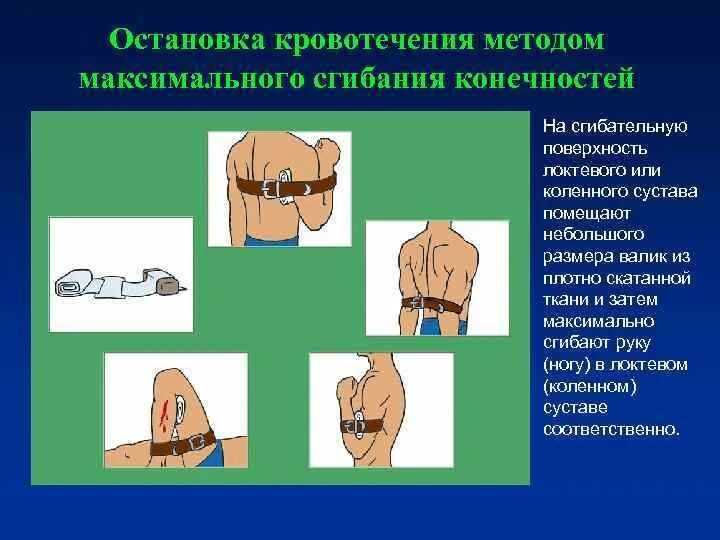 Остановка кровотечения методом максимального сгибания конечностей

На сгибательную поверхность локтевого или коленного сустава помещают небольшого размера валик из плотно скатанной ткани и затем максимально сгибают руку (ногу) в локтевом (коленном) суставе соответственно.